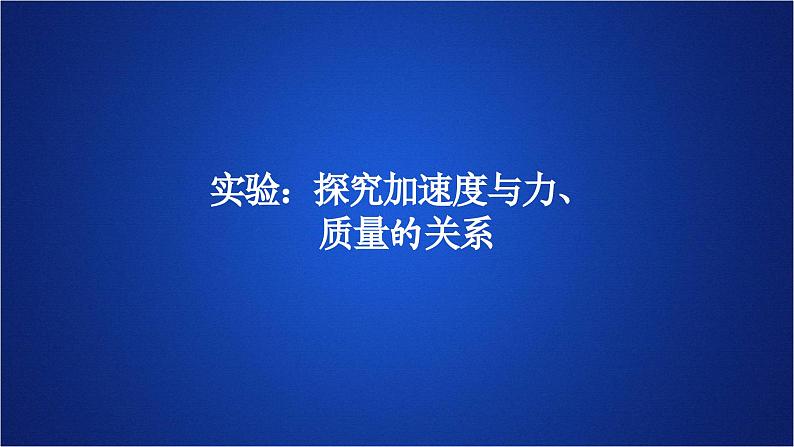 实验：探究加速度与力、质量的关系